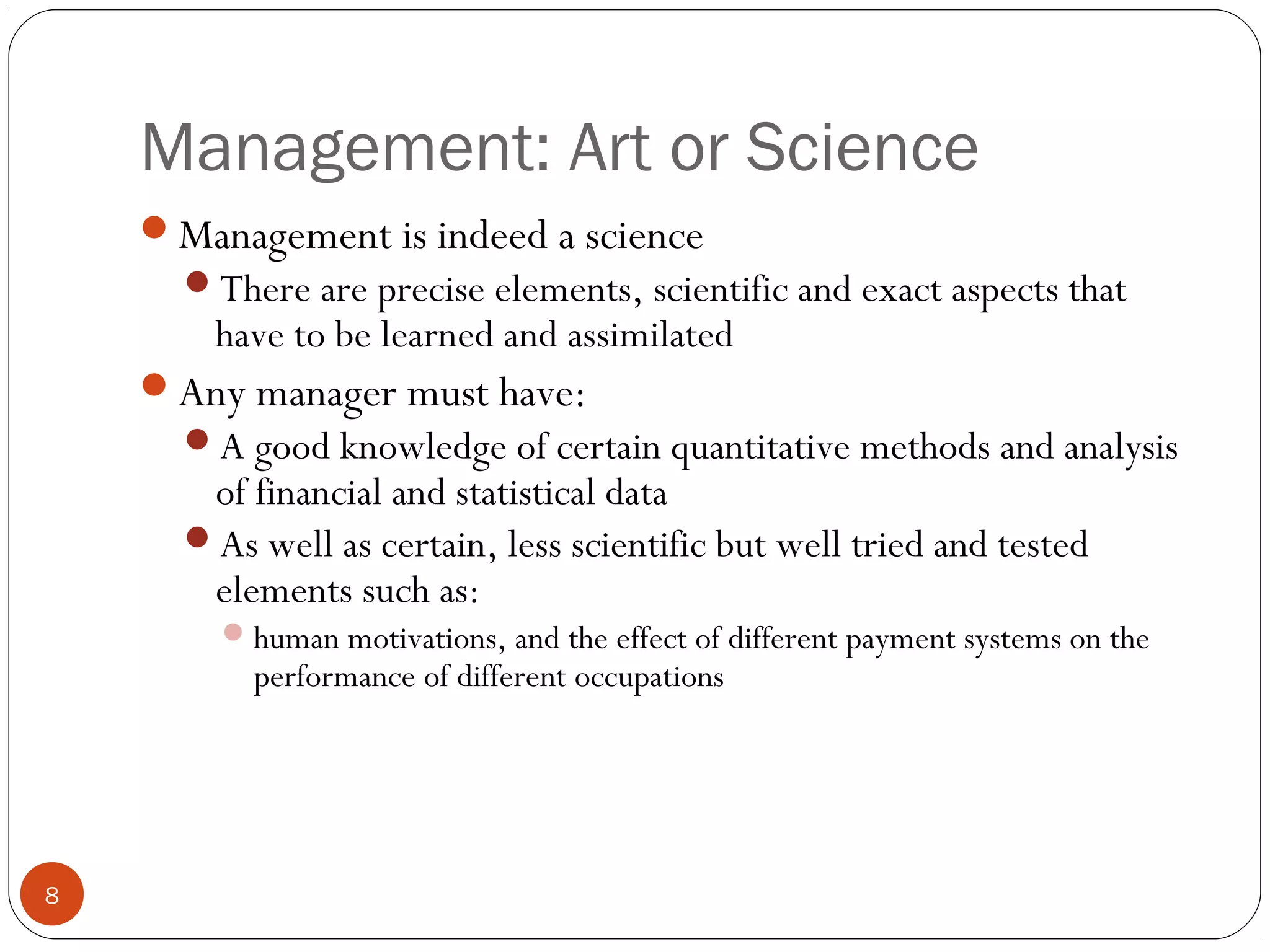 Management: Art or Science

Management is indeed a science

There are precise elements, scientific and exact aspects that have to be learned and assimilated

Any manager must have:

A good knowledge of certain quantitative methods and analysis of financial and statistical data

As well as certain, less scientific but well tried and tested elements such as:

human motivations, and the effect of different payment systems on the performance of different occupations

8